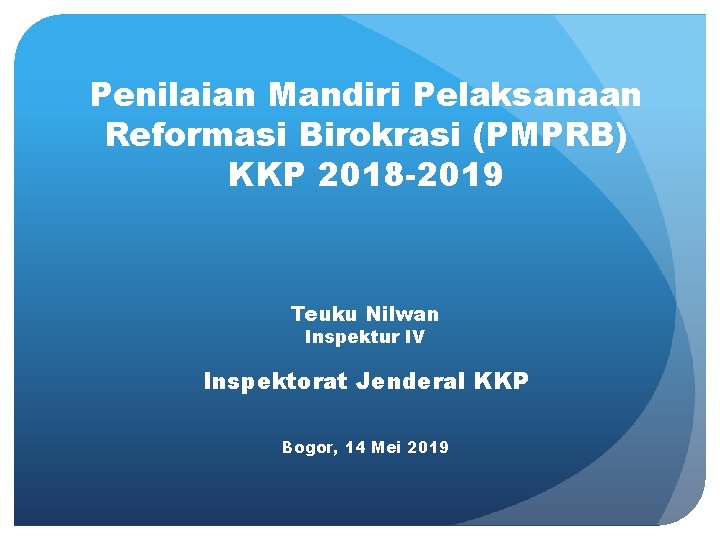 Penilaian Mandiri Pelaksanaan Reformasi Birokrasi (PMPRB) KKP 2018-2019

Teuku Nilwan
Inspektur IV

Inspektorat Jenderal KKP

Bogor, 14 Mei 2019